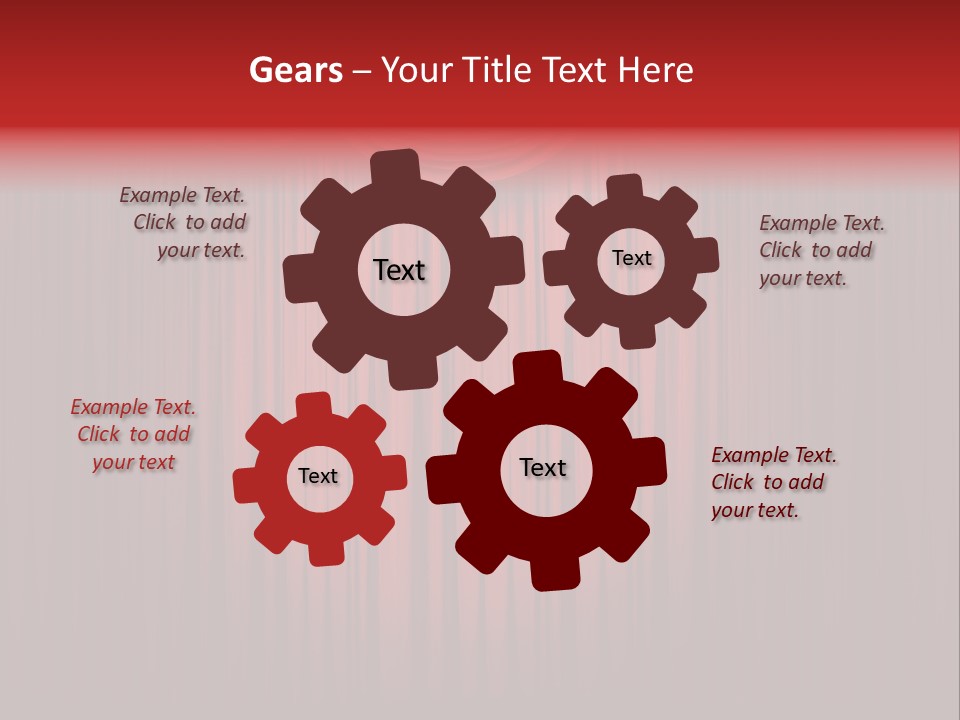 Gears – Your Title Text Here

Example Text. Click to add your text.

Text

Text

Example Text. Click to add your text.

Example Text. Click to add your text

Text

Text

Example Text. Click to add your text.